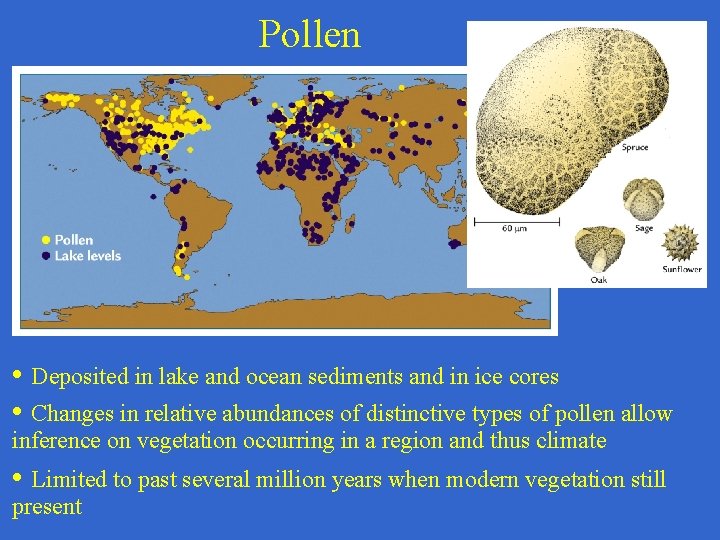 Pollen

Pollen
Lake levels

Spruce
60 μm
Sage
Oak
Sunflower

• Deposited in lake and ocean sediments and in ice cores

• Changes in relative abundances of distinctive types of pollen allow inference on vegetation occurring in a region and thus climate

• Limited to past several million years when modern vegetation still present